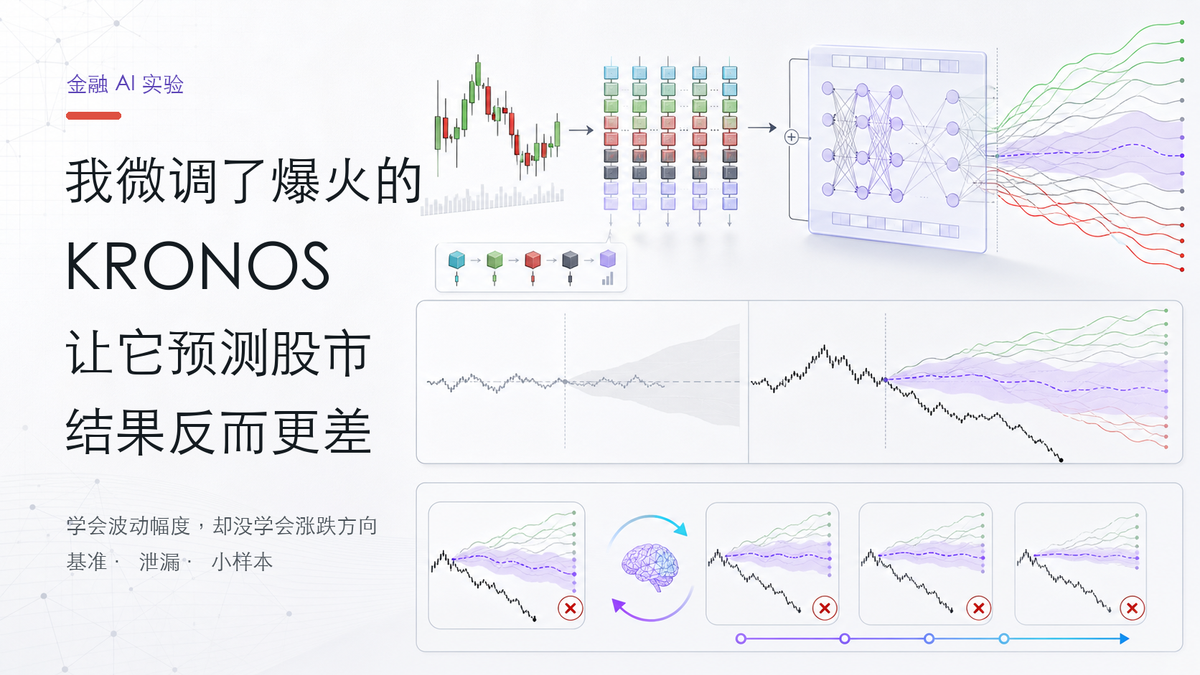 金融 AI 实验

我微调了爆火的
KRONOS
让它预测股市
结果反而更差

学会波动幅度，却没学会涨跌方向
基准 · 泄漏 · 小样本